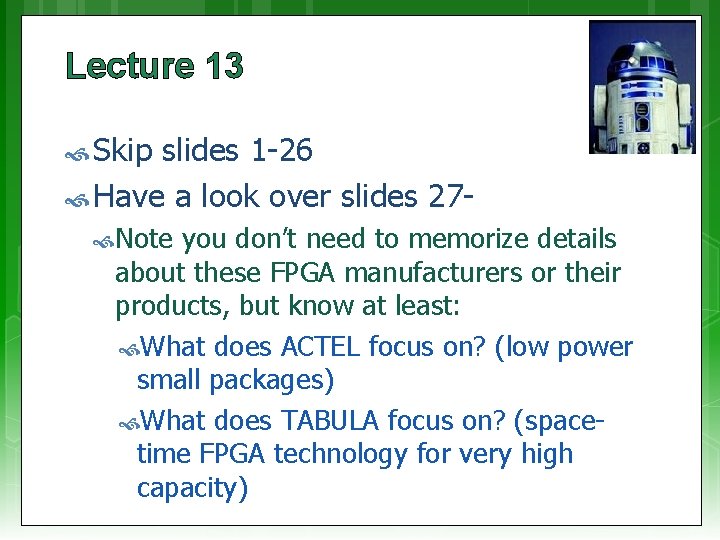 Lecture 13

Skip slides 1-26

Have a look over slides 27-

Note you don't need to memorize details about these FPGA manufacturers or their products, but know at least:

What does ACTEL focus on? (low power small packages)

What does TABULA focus on? (space-time FPGA technology for very high capacity)